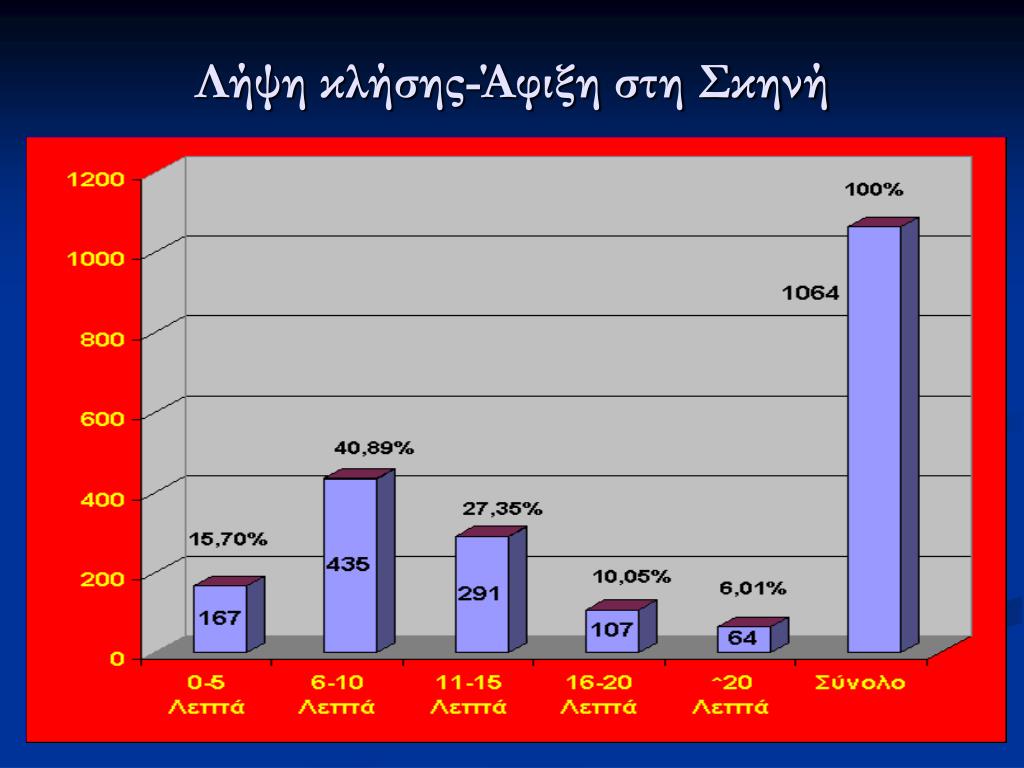 Λήψη κλήσης-Άφιξη στη Σκηνή

1200
1000
800
600
400
200
0

15,70%
167
40,89%
435
27,35%
291
10,05%
107
6,01%
64
100%
1064

0-5 Λεπτά
6-10 Λεπτά
11-15 Λεπτά
16-20 Λεπτά
^20 Λεπτά
Σύνολο